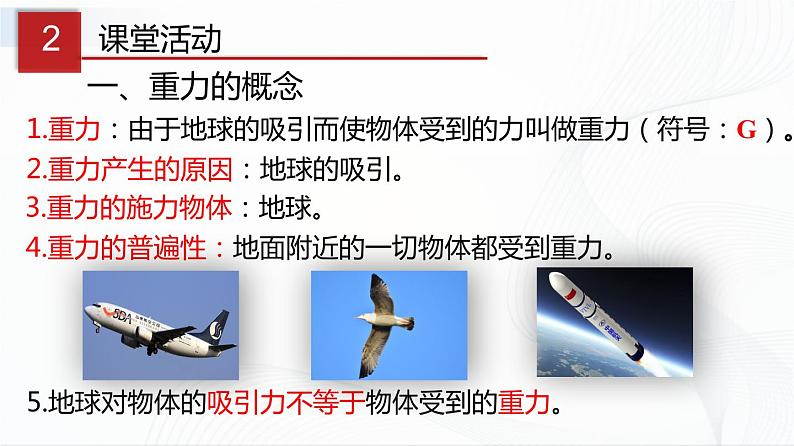 2 课堂活动

一、重力的概念

1.重力：由于地球的吸引而使物体受到的力叫做重力（符号：G）。

2.重力产生的原因：地球的吸引。

3.重力的施力物体：地球。

4.重力的普遍性：地面附近的一切物体都受到重力。

SDA

5.地球对物体的吸引力不等于物体受到的重力。